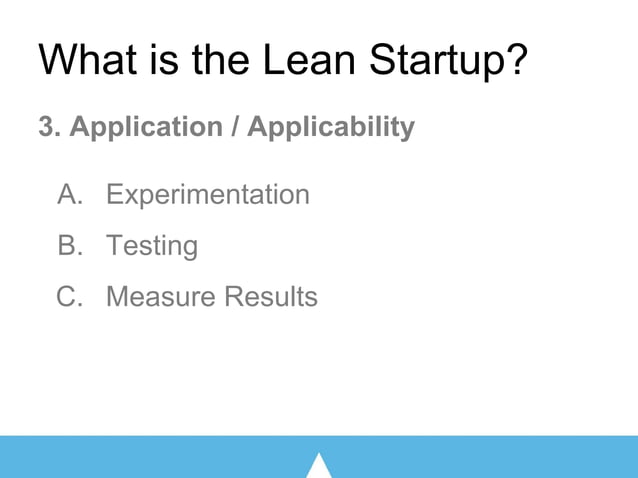 What is the Lean Startup?

3. Application / Applicability

A. Experimentation
B. Testing
C. Measure Results